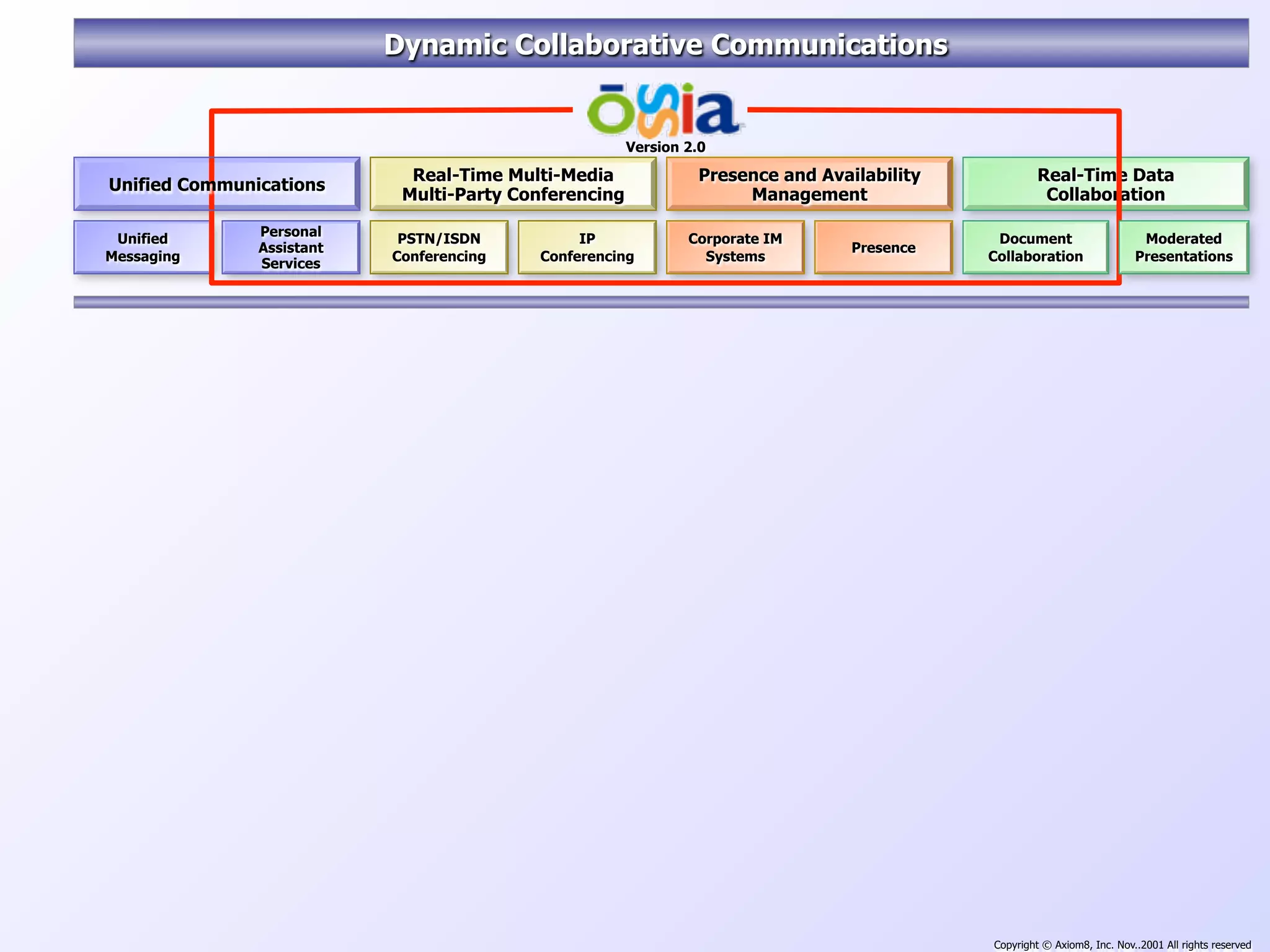 Dynamic Collaborative Communications

ōsia
Version 2.0

Unified Communications

Real-Time Multi-Media Multi-Party Conferencing

Presence and Availability Management

Real-Time Data Collaboration

Unified Messaging

Personal Assistant Services

PSTN/ISDN Conferencing

IP Conferencing

Corporate IM Systems

Presence

Document Collaboration

Moderated Presentations

Copyright © Axiom8, Inc. Nov..2001 All rights reserved